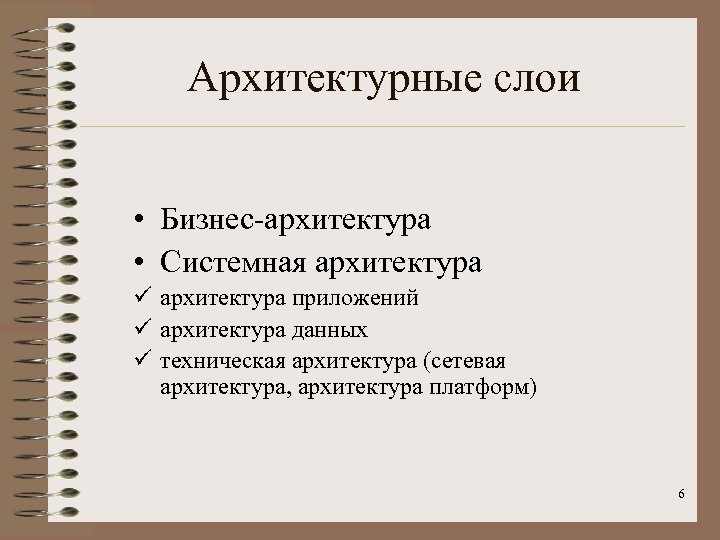 Архитектурные слои

• Бизнес-архитектура
• Системная архитектура
✓ архитектура приложений
✓ архитектура данных
✓ техническая архитектура (сетевая архитектура, архитектура платформ)

6